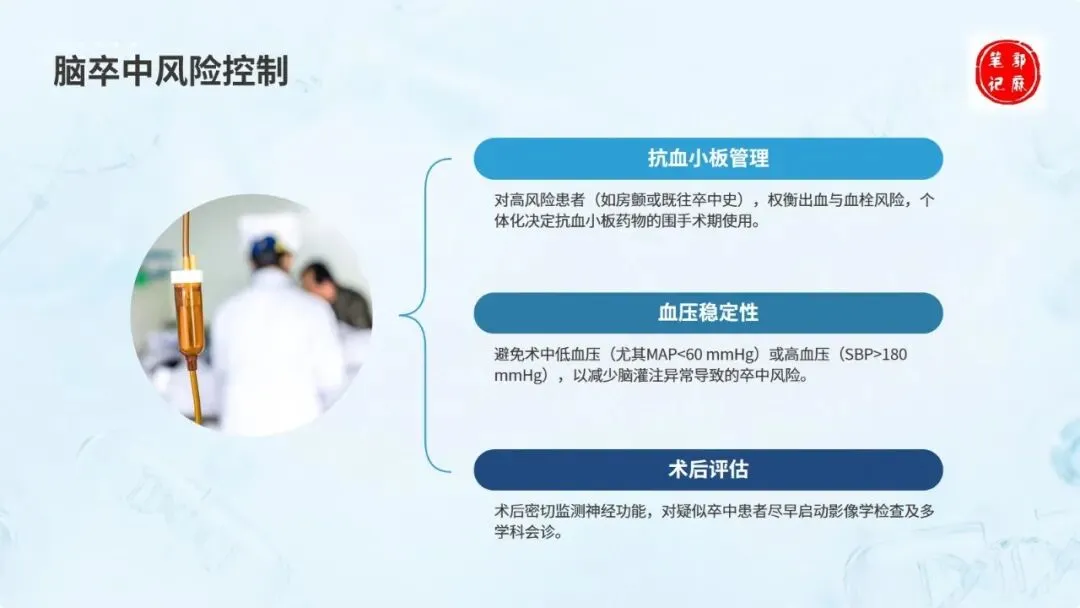 脑卒中风险控制

郭麻笔记

抗血小板管理

对高风险患者（如房颤或既往卒中史），权衡出血与血栓风险，个体化决定抗血小板药物的围手术期使用。

血压稳定性

避免术中低血压（尤其MAP<60 mmHg）或高血压（SBP>180 mmHg），以减少脑灌注异常导致的卒中风险。

术后评估

术后密切监测神经功能，对疑似卒中患者尽早启动影像学检查及多学科会诊。